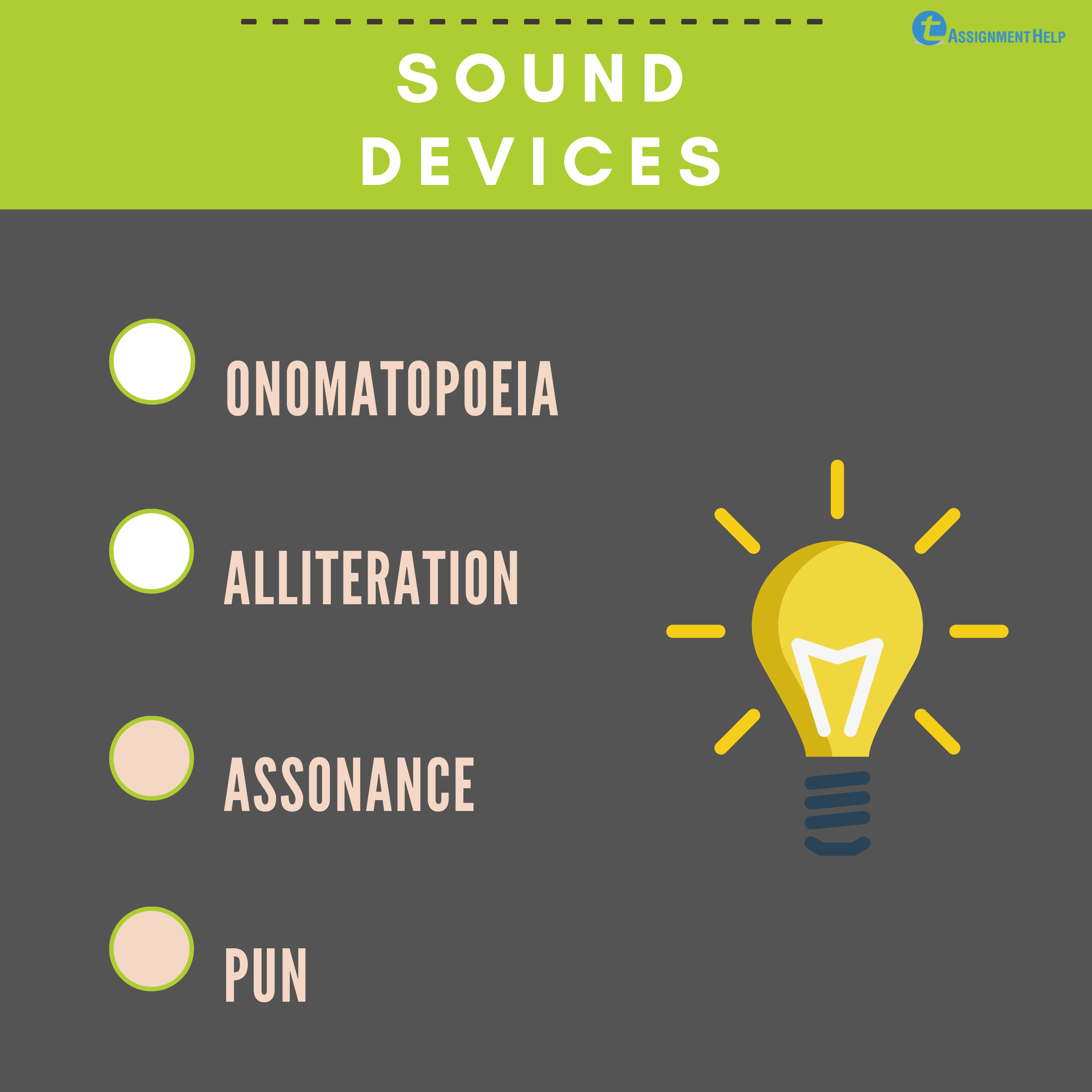 t ASSIGNMENT HELP

SOUND DEVICES

ONOMATOPOEIA

ALLITERATION

ASSONANCE

PUN